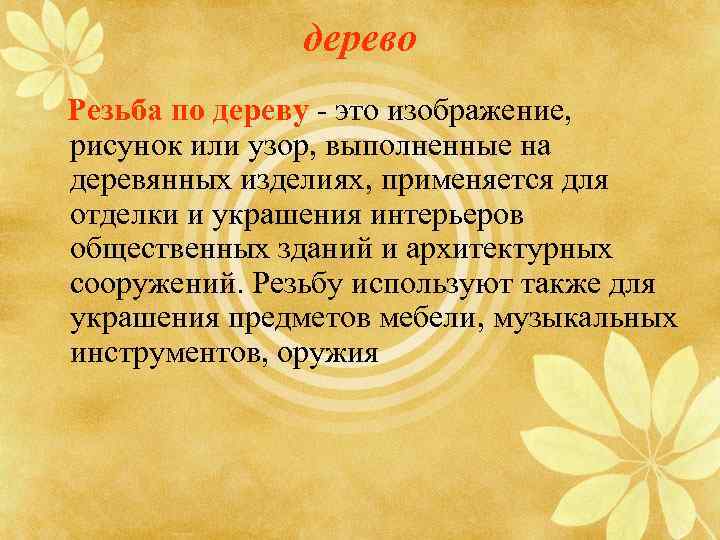 дерево

Резьба по дереву - это изображение, рисунок или узор, выполненные на деревянных изделиях, применяется для отделки и украшения интерьеров общественных зданий и архитектурных сооружений. Резьбу используют также для украшения предметов мебели, музыкальных инструментов, оружия